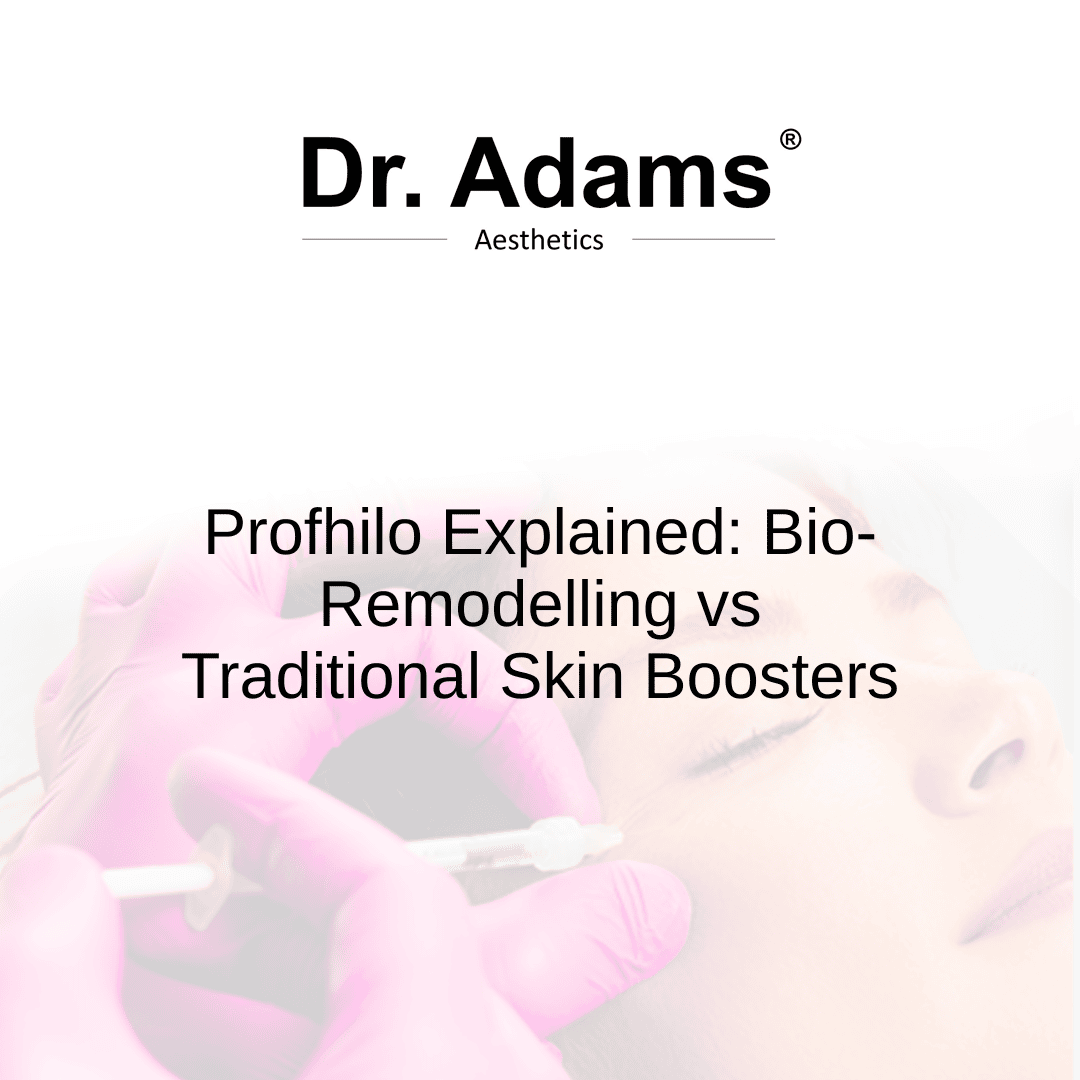 Dr. Adams®
Aesthetics

Profhilo Explained: Bio-Remodelling vs Traditional Skin Boosters